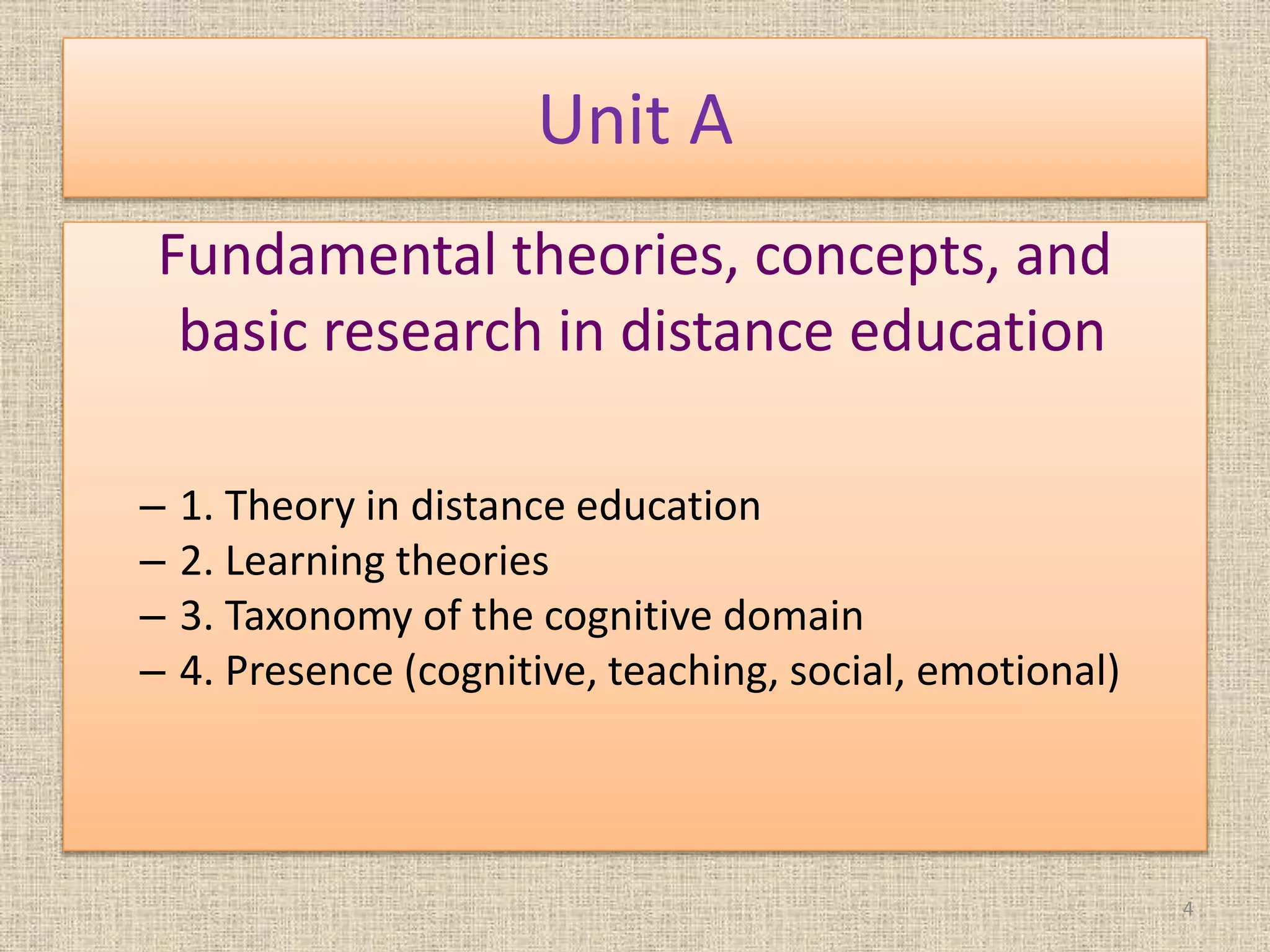 Unit A

Fundamental theories, concepts, and basic research in distance education

– 1. Theory in distance education
– 2. Learning theories
– 3. Taxonomy of the cognitive domain
– 4. Presence (cognitive, teaching, social, emotional)

4